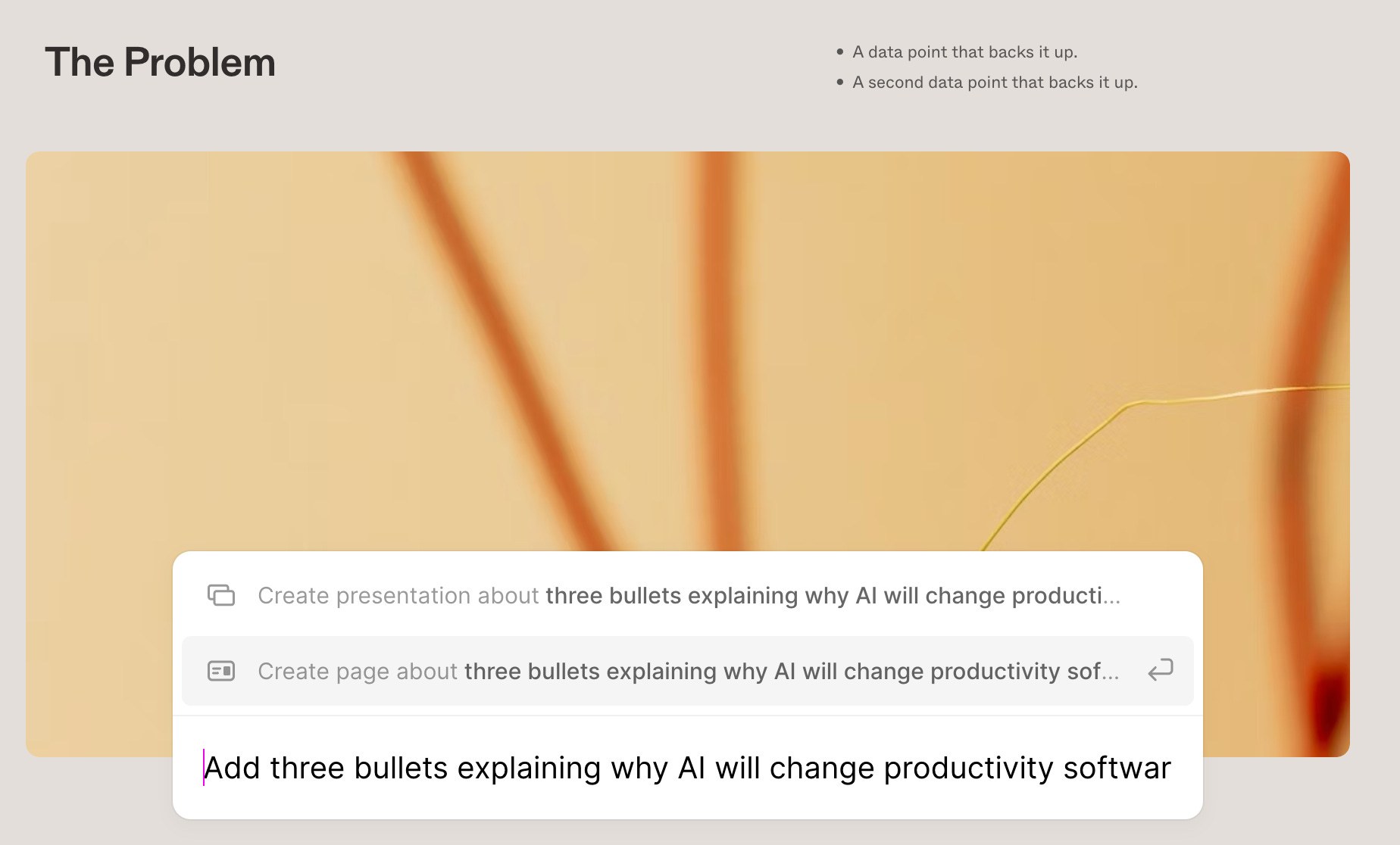 The Problem

• A data point that backs it up.
• A second data point that backs it up.

Create presentation about three bullets explaining why AI will change producti...

Create page about three bullets explaining why AI will change productivity sof...

Add three bullets explaining why AI will change productivity softwar